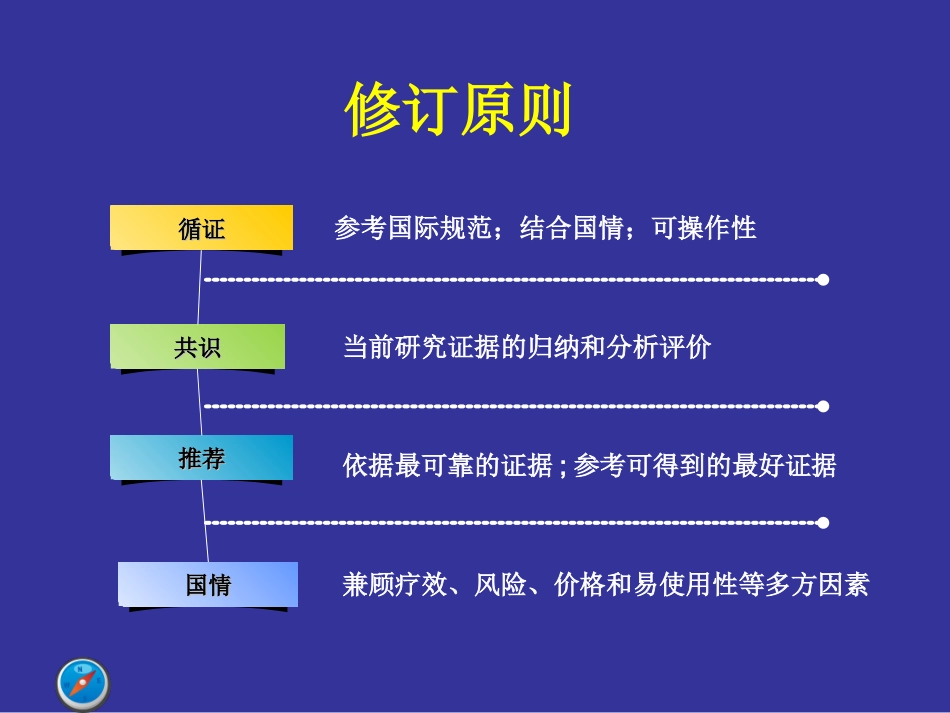 修订原则

循证

参考国际规范；结合国情；可操作性

共识

当前研究证据的归纳和分析评价

推荐

依据最可靠的证据 ; 参考可得到的最好证据

国情

兼顾疗效、风险、价格和易使用性等多方因素